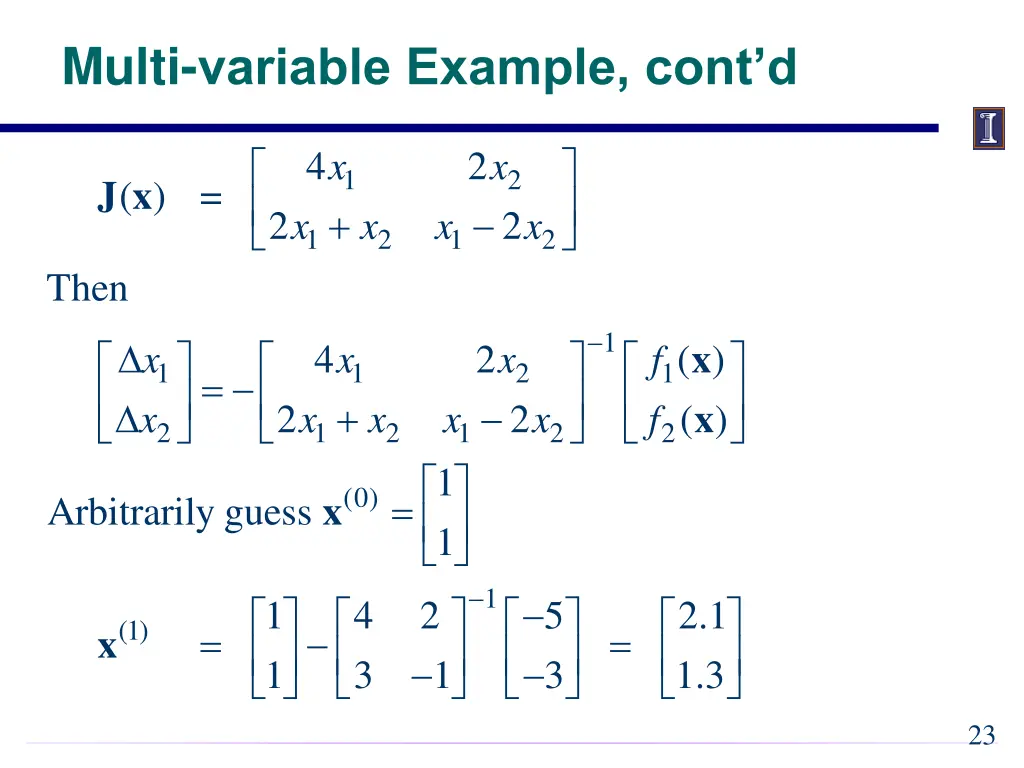 Multi-variable Example, cont'd

$\mathbf{J}(\mathbf{x}) = \begin{bmatrix} 4x_1 & 2x_2 \\ 2x_1 + x_2 & x_1 - 2x_2 \end{bmatrix}$

Then

$\begin{bmatrix} \Delta x_1 \\ \Delta x_2 \end{bmatrix} = -\begin{bmatrix} 4x_1 & 2x_2 \\ 2x_1 + x_2 & x_1 - 2x_2 \end{bmatrix}^{-1} \begin{bmatrix} f_1(\mathbf{x}) \\ f_2(\mathbf{x}) \end{bmatrix}$

Arbitrarily guess $\mathbf{x}^{(0)} = \begin{bmatrix} 1 \\ 1 \end{bmatrix}$

$\mathbf{x}^{(1)} = \begin{bmatrix} 1 \\ 1 \end{bmatrix} - \begin{bmatrix} 4 & 2 \\ 3 & -1 \end{bmatrix}^{-1} \begin{bmatrix} -5 \\ -3 \end{bmatrix} = \begin{bmatrix} 2.1 \\ 1.3 \end{bmatrix}$

23